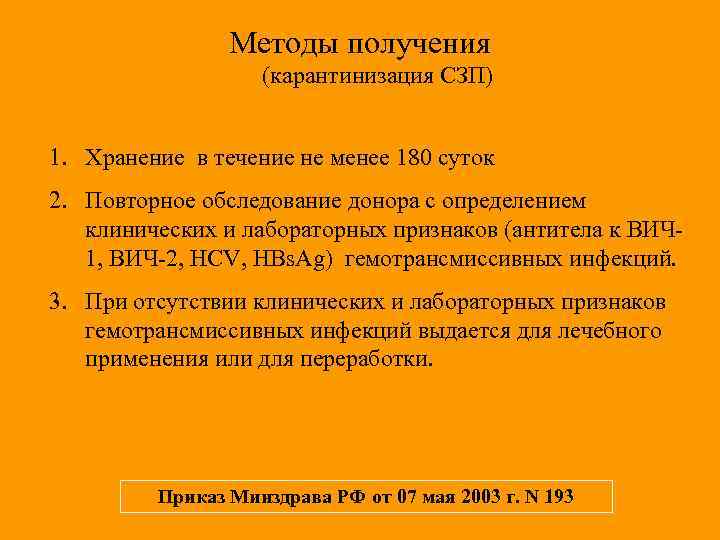 Методы получения
(карантинизация СЗП)

1. Хранение в течение не менее 180 суток

2. Повторное обследование донора с определением клинических и лабораторных признаков (антитела к ВИЧ-1, ВИЧ-2, HCV, HBsAg) гемотрансмиссивных инфекций.

3. При отсутствии клинических и лабораторных признаков гемотрансмиссивных инфекций выдается для лечебного применения или для переработки.

Приказ Минздрава РФ от 07 мая 2003 г. N 193